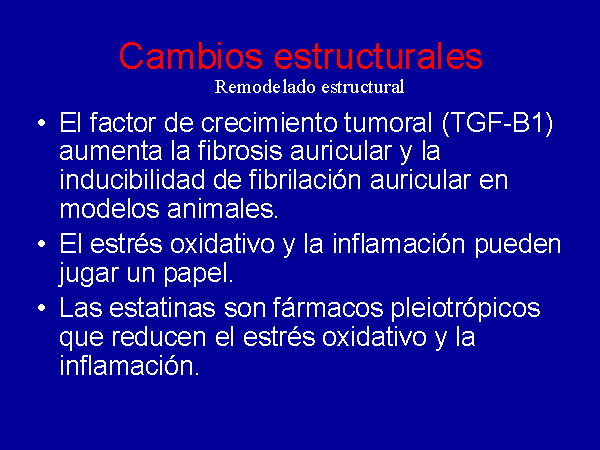 Cambios estructurales
Remodelado estructural

• El factor de crecimiento tumoral (TGF-B1) aumenta la fibrosis auricular y la inducibilidad de fibrilación auricular en modelos animales.
• El estrés oxidativo y la inflamación pueden jugar un papel.
• Las estatinas son fármacos pleiotrópicos que reducen el estrés oxidativo y la inflamación.